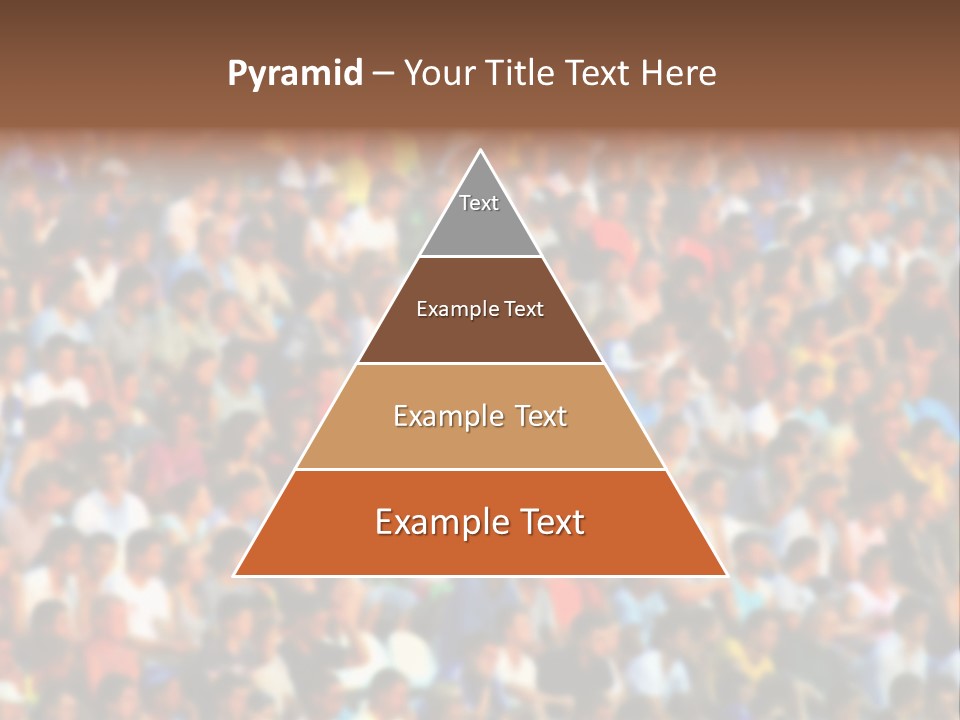 Pyramid – Your Title Text Here

Text

Example Text

Example Text

Example Text